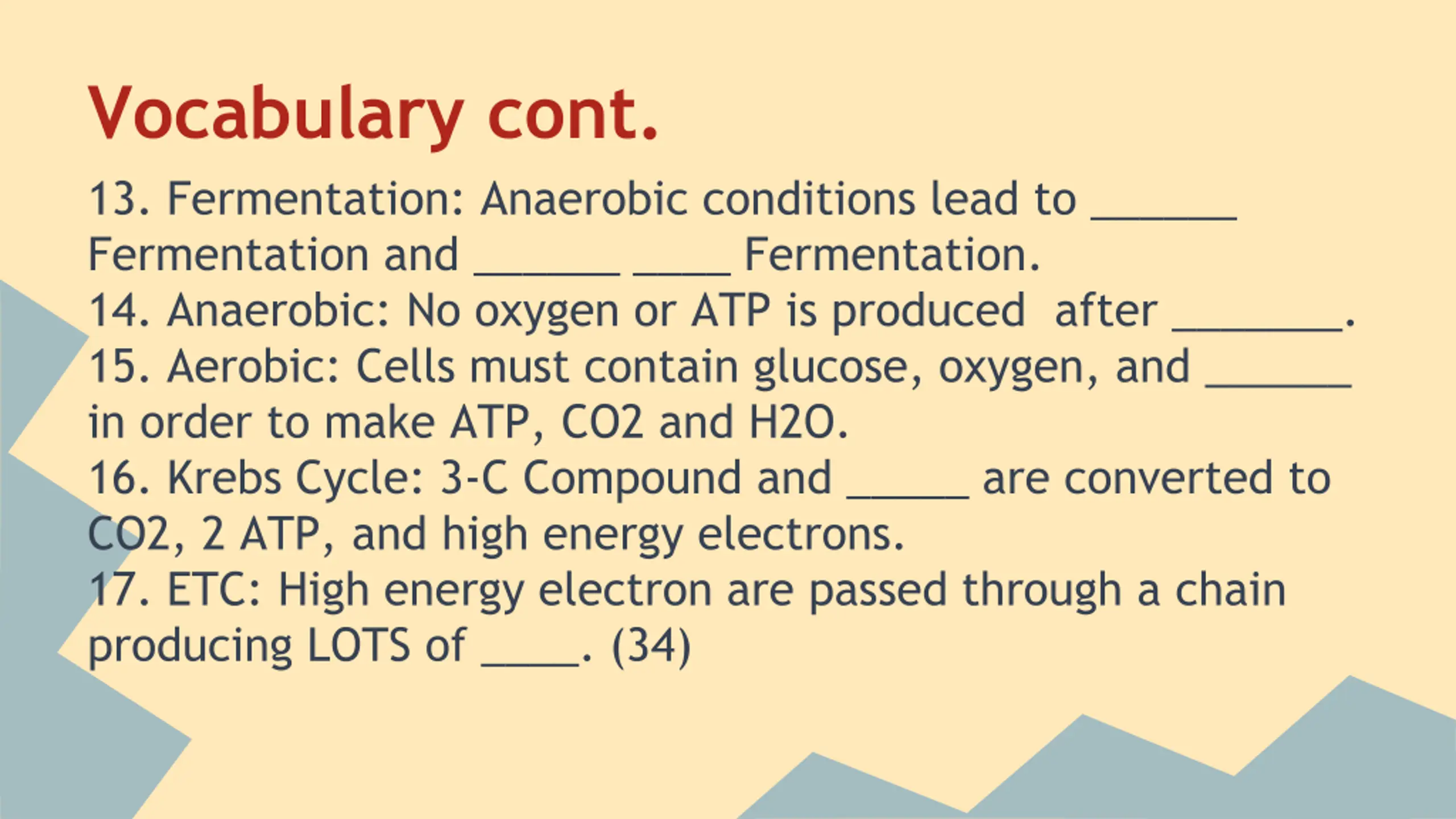 Vocabulary cont.

13. Fermentation: Anaerobic conditions lead to ______ Fermentation and ______ ____ Fermentation.
14. Anaerobic: No oxygen or ATP is produced after _______.
15. Aerobic: Cells must contain glucose, oxygen, and ______ in order to make ATP, CO2 and H2O.
16. Krebs Cycle: 3-C Compound and _____ are converted to CO2, 2 ATP, and high energy electrons.
17. ETC: High energy electron are passed through a chain producing LOTS of ____. (34)